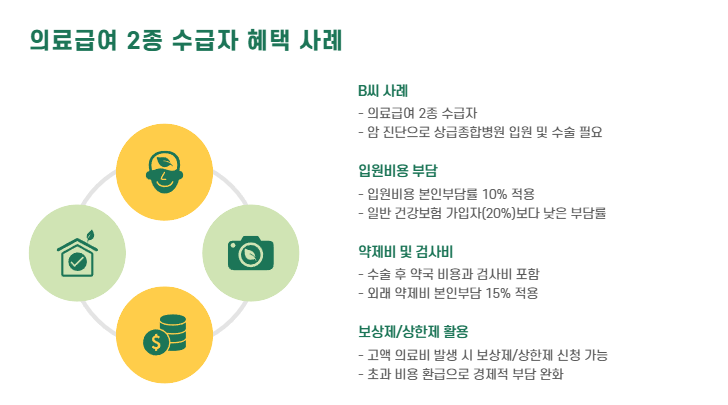 의료급여 2종 수급자 혜택 사례

B씨 사례
- 의료급여 2종 수급자
- 암 진단으로 상급종합병원 입원 및 수술 필요

입원비용 부담
- 입원비용 본인부담률 10% 적용
- 일반 건강보험 가입자(20%)보다 낮은 부담률

약제비 및 검사비
- 수술 후 약국 비용과 검사비 포함
- 외래 약제비 본인부담 15% 적용

보상제/상한제 활용
- 고액 의료비 발생 시 보상제/상한제 신청 가능
- 초과 비용 환급으로 경제적 부담 완화